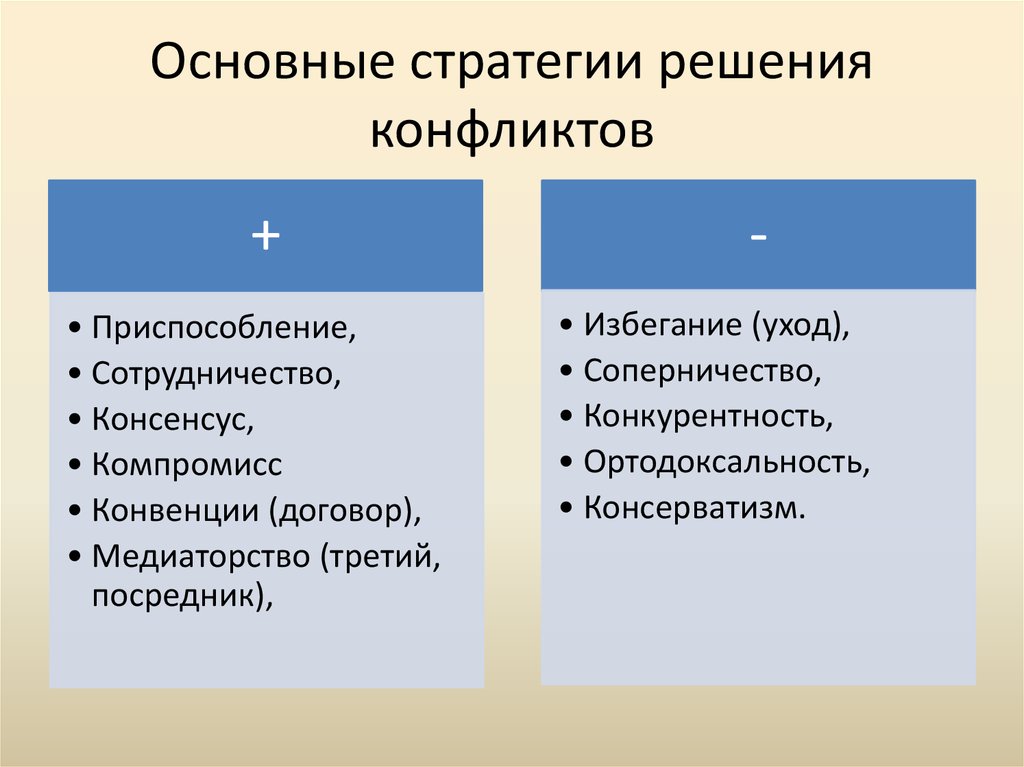 Основные стратегии решения конфликтов

+

• Приспособление,
• Сотрудничество,
• Консенсус,
• Компромисс
• Конвенции (договор),
• Медиаторство (третий, посредник),

-

• Избегание (уход),
• Соперничество,
• Конкурентность,
• Ортодоксальность,
• Консерватизм.